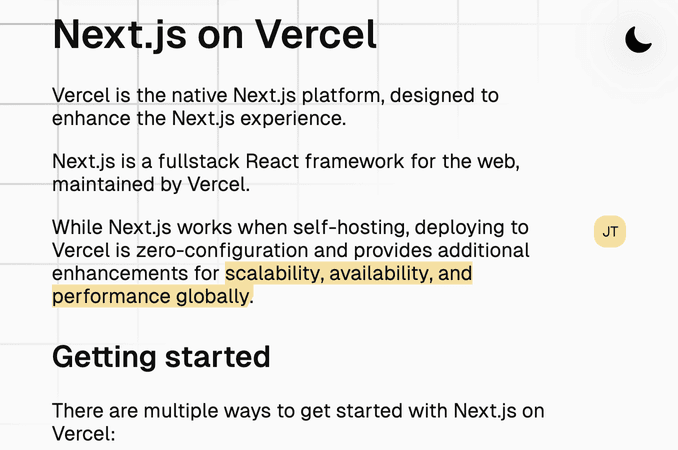 Next.js on Vercel

Vercel is the native Next.js platform, designed to enhance the Next.js experience.

Next.js is a fullstack React framework for the web, maintained by Vercel.

While Next.js works when self-hosting, deploying to Vercel is zero-configuration and provides additional enhancements for scalability, availability, and performance globally.

JT

Getting started

There are multiple ways to get started with Next.js on Vercel: